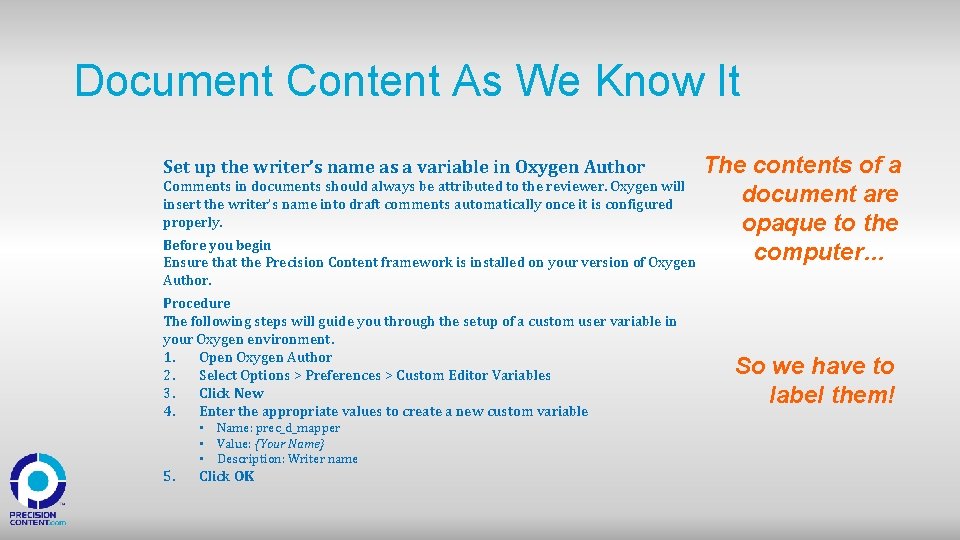 Document Content As We Know It

Set up the writer's name as a variable in Oxygen Author

Comments in documents should always be attributed to the reviewer. Oxygen will insert the writer's name into draft comments automatically once it is configured properly.

Before you begin
Ensure that the Precision Content framework is installed on your version of Oxygen Author.

Procedure
The following steps will guide you through the setup of a custom user variable in your Oxygen environment.
1. Open Oxygen Author
2. Select Options > Preferences > Custom Editor Variables
3. Click New
4. Enter the appropriate values to create a new custom variable
• Name: prec_d_mapper
• Value: {Your Name}
• Description: Writer name
5. Click OK

The contents of a document are opaque to the computer…

So we have to label them!

PRECISION CONTENT.com